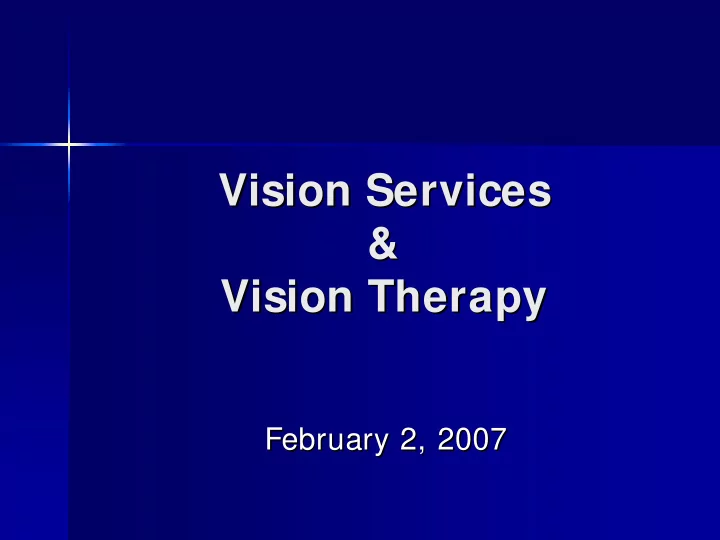 Vision Services
&
Vision Therapy

February 2, 2007